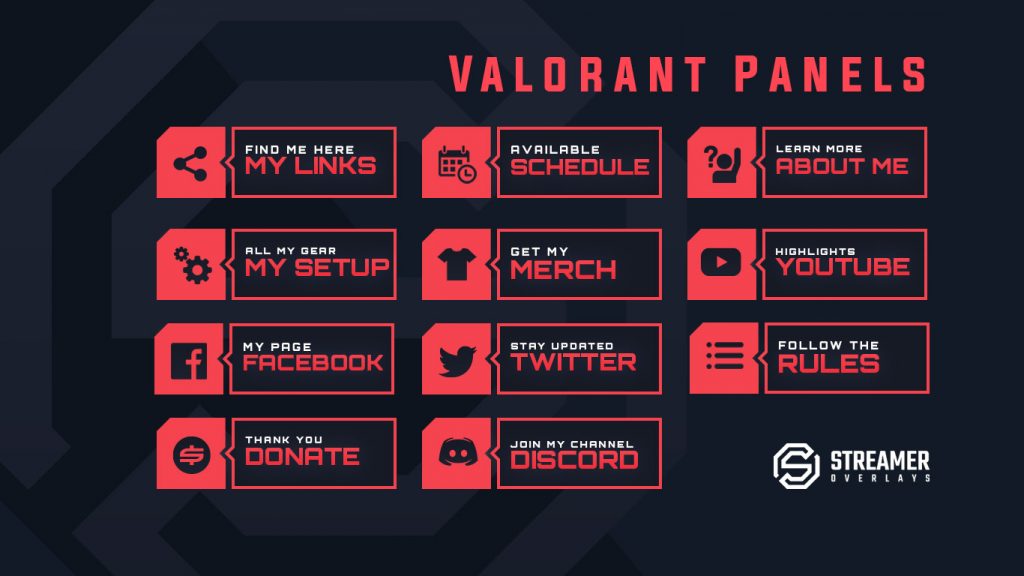 VALORANT PANELS

FIND ME HERE
MY LINKS

AVAILABLE
SCHEDULE

LEARN MORE
ABOUT ME

ALL MY GEAR
MY SETUP

GET MY
MERCH

HIGHLIGHTS
YOUTUBE

MY PAGE
FACEBOOK

STAY UPDATED
TWITTER

FOLLOW THE
RULES

THANK YOU
DONATE

JOIN MY CHANNEL
DISCORD

STREAMER
OVERLAYS